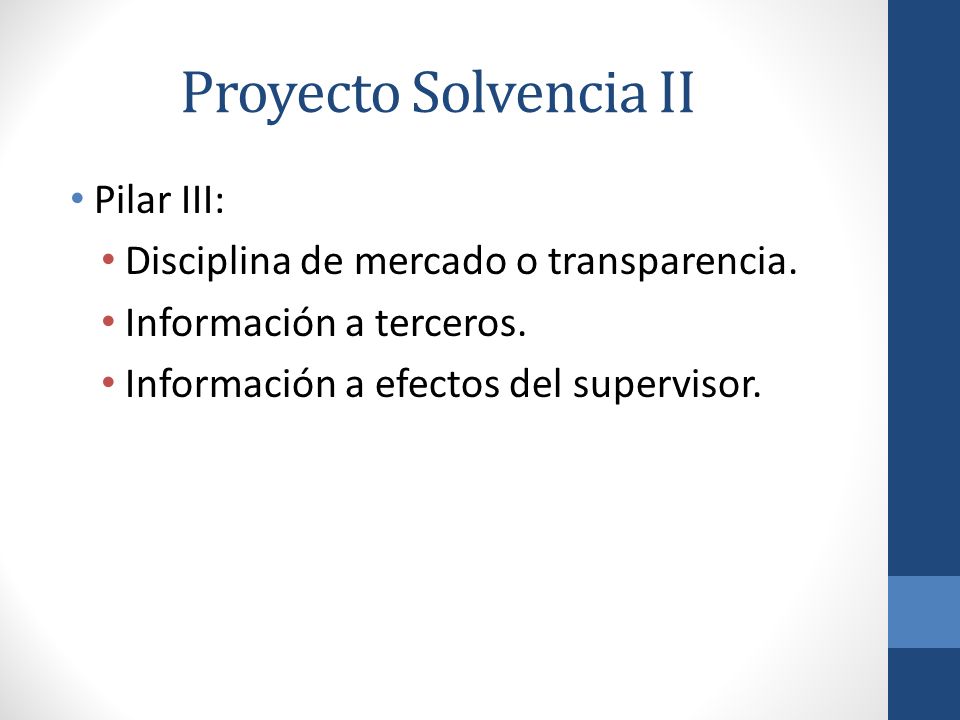 Proyecto Solvencia II

• Pilar III:
  • Disciplina de mercado o transparencia.
  • Información a terceros.
  • Información a efectos del supervisor.